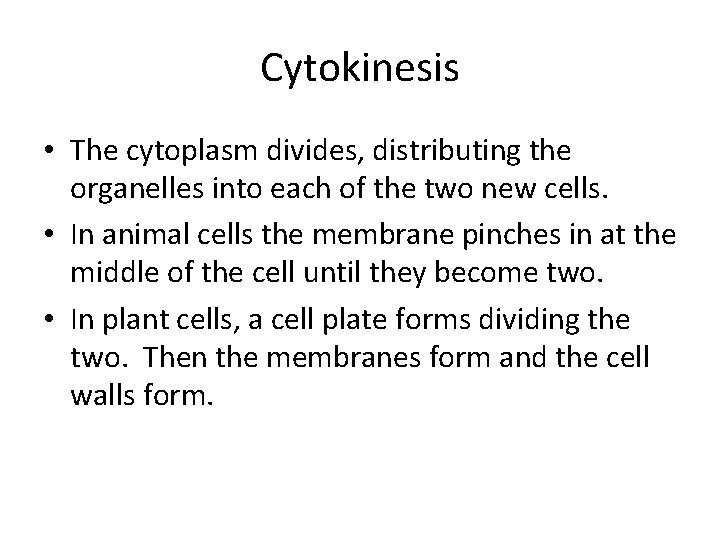 Cytokinesis

• The cytoplasm divides, distributing the organelles into each of the two new cells.
• In animal cells the membrane pinches in at the middle of the cell until they become two.
• In plant cells, a cell plate forms dividing the two. Then the membranes form and the cell walls form.